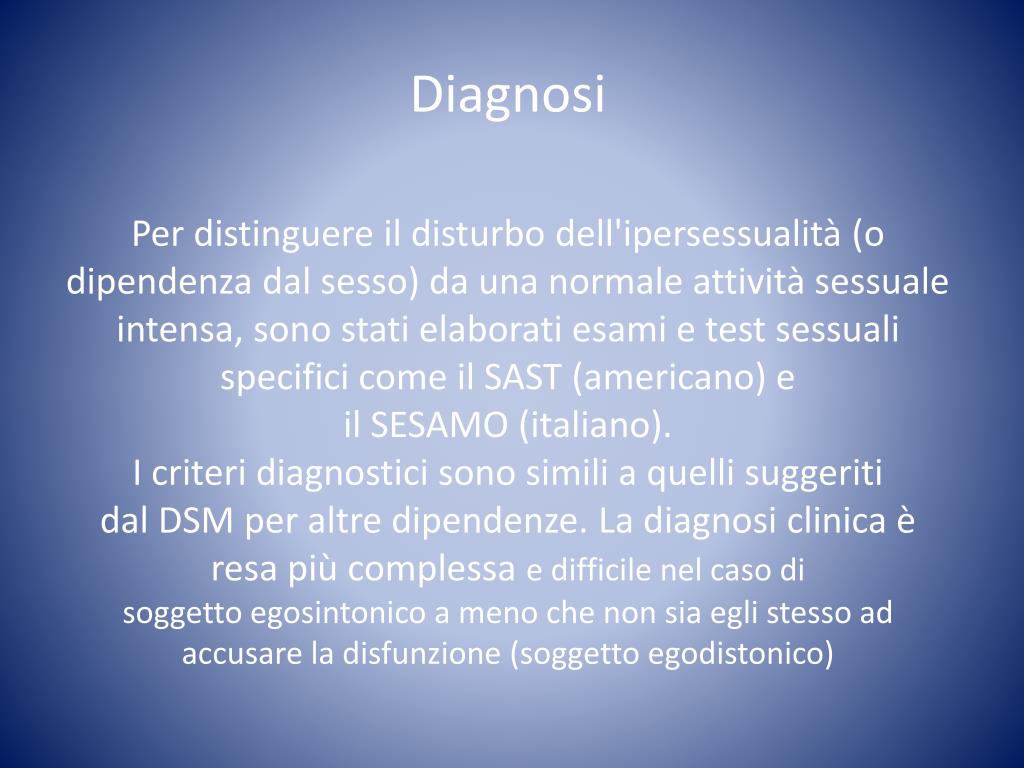 Diagnosi

Per distinguere il disturbo dell'ipersessualità (o dipendenza dal sesso) da una normale attività sessuale intensa, sono stati elaborati esami e test sessuali specifici come il SAST (americano) e il SESAMO (italiano).
I criteri diagnostici sono simili a quelli suggeriti dal DSM per altre dipendenze. La diagnosi clinica è resa più complessa e difficile nel caso di soggetto egosintonico a meno che non sia egli stesso ad accusare la disfunzione (soggetto egodistonico)